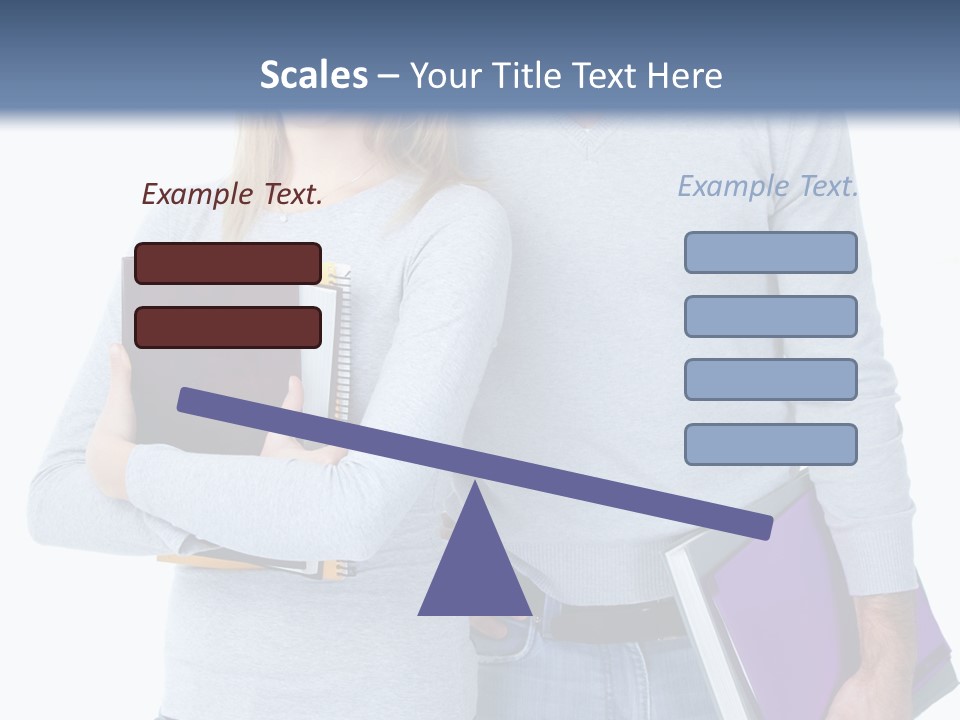 Scales – Your Title Text Here

Example Text.

Example Text.